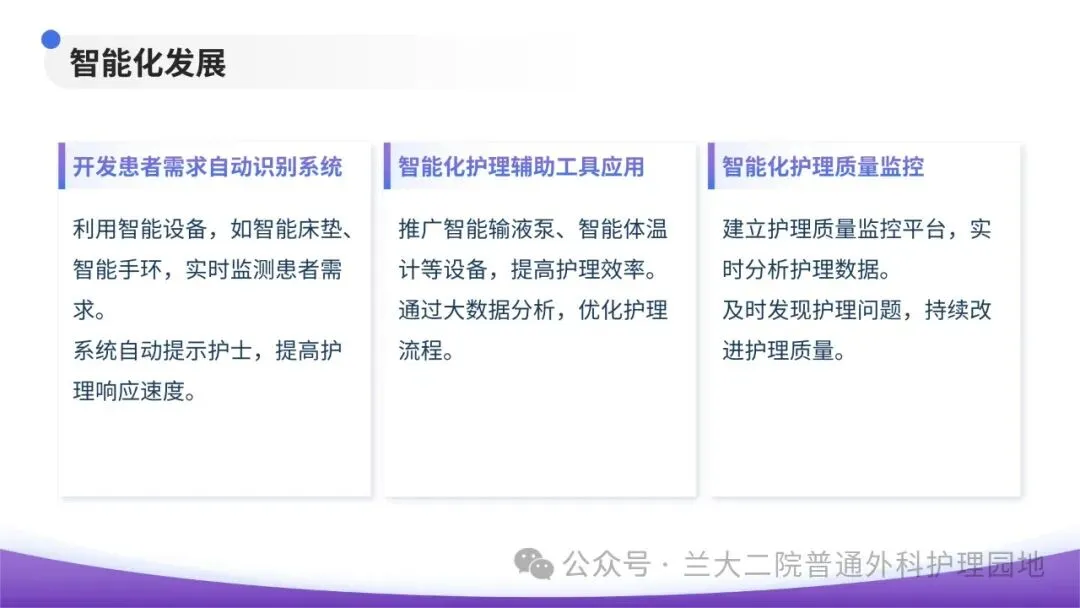 智能化发展

开发患者需求自动识别系统

利用智能设备，如智能床垫、智能手环，实时监测患者需求。

系统自动提示护士，提高护理响应速度。

智能化护理辅助工具应用

推广智能输液泵、智能体温计等设备，提高护理效率。

通过大数据分析，优化护理流程。

智能化护理质量监控

建立护理质量监控平台，实时分析护理数据。

及时发现护理问题，持续改进护理质量。

公众号 · 兰大二院普通外科护理园地